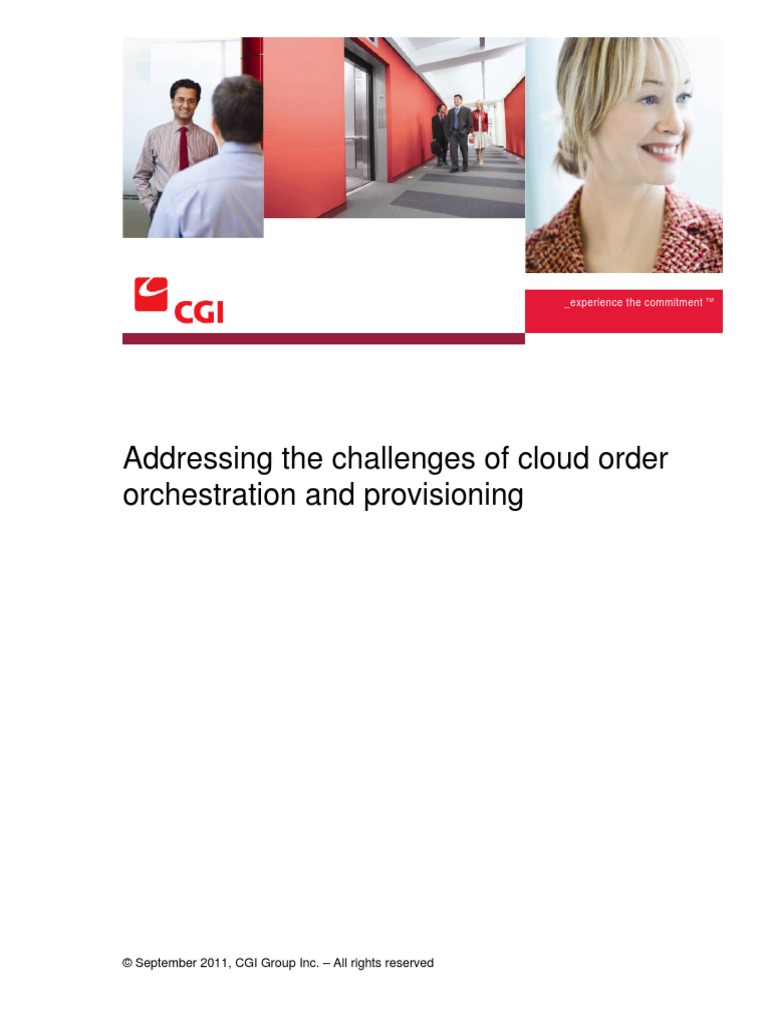 CGI

_experience the commitment ™

Addressing the challenges of cloud order orchestration and provisioning

© September 2011, CGI Group Inc. – All rights reserved